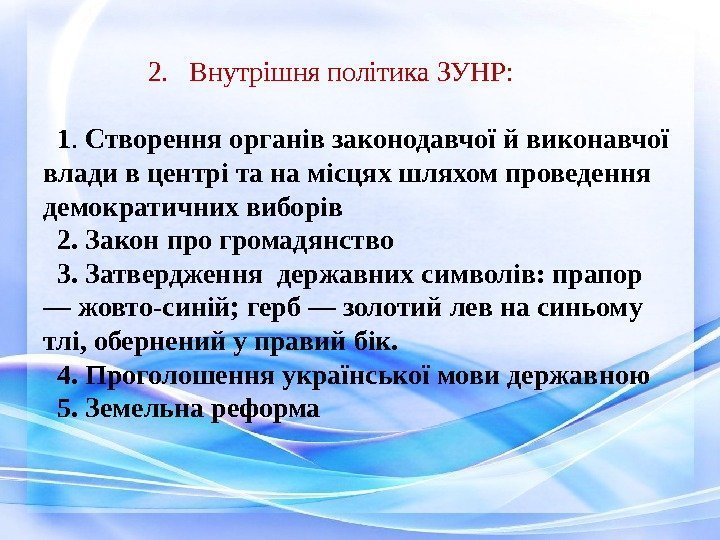 2. Внутрішня політика ЗУНР:

1. Створення органів законодавчої й виконавчої влади в центрі та на місцях шляхом проведення демократичних виборів

2. Закон про громадянство

3. Затвердження державних символів: прапор — жовто-синій; герб — золотий лев на синьому тлі, обернений у правий бік.

4. Проголошення української мови державною

5. Земельна реформа